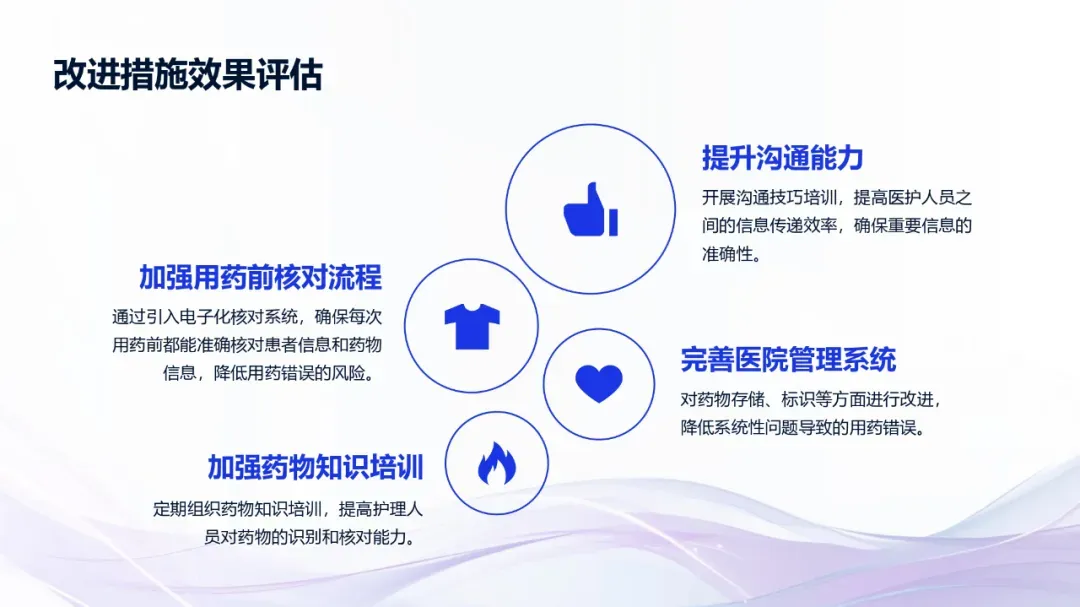 改进措施效果评估

提升沟通能力

开展沟通技巧培训，提高医护人员之间的信息传递效率，确保重要信息的准确性。

加强用药前核对流程

通过引入电子化核对系统，确保每次用药前都能准确核对患者信息和药物信息，降低用药错误的风险。

完善医院管理系统

对药物存储、标识等方面进行改进，降低系统性问题导致的用药错误。

加强药物知识培训

定期组织药物知识培训，提高护理人员对药物的识别和核对能力。